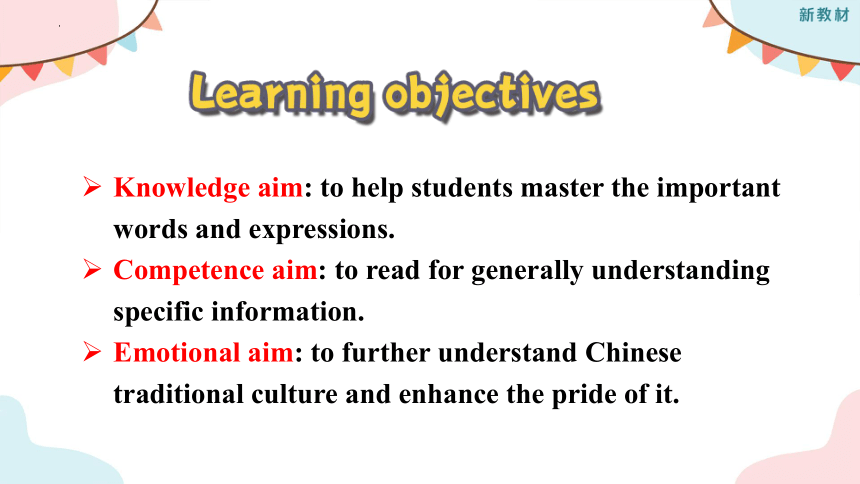 新教材

Learning objectives

➢ Knowledge aim: to help students master the important words and expressions.

➢ Competence aim: to read for generally understanding specific information.

➢ Emotional aim: to further understand Chinese traditional culture and enhance the pride of it.